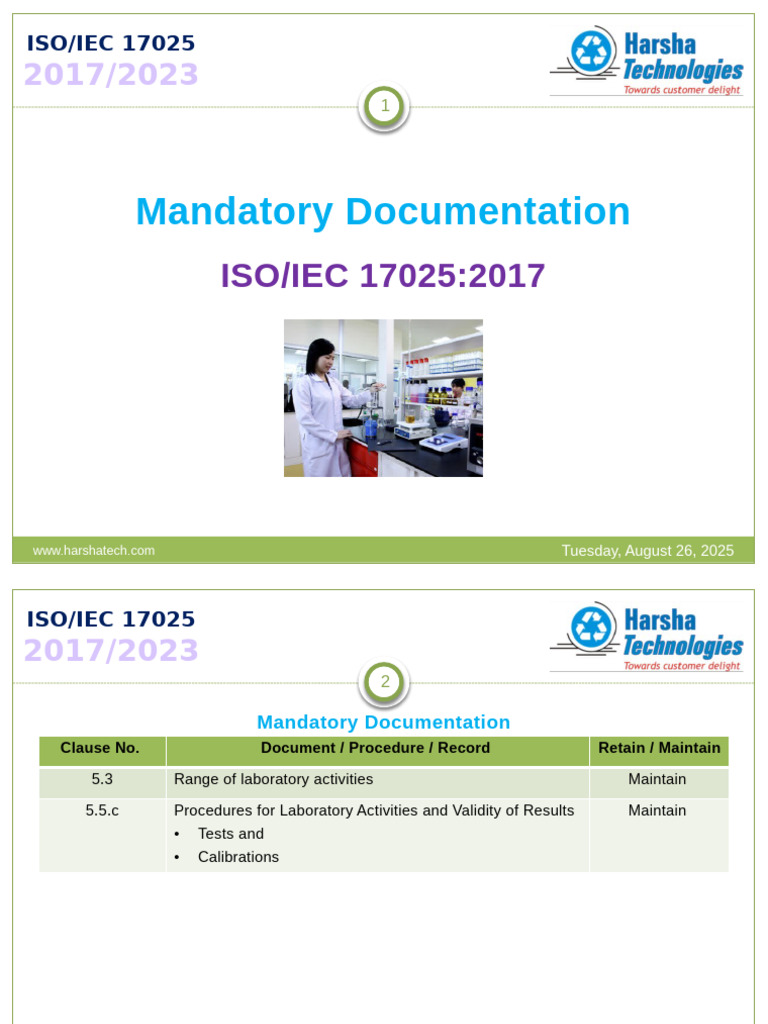 ISO/IEC 17025
2017/2023

Harsha
Technologies
Towards customer delight

1

Mandatory Documentation

ISO/IEC 17025:2017

www.harshatech.com

Tuesday, August 26, 2025

ISO/IEC 17025
2017/2023

Harsha
Technologies
Towards customer delight

2

Mandatory Documentation

| Clause No. | Document / Procedure / Record | Retain / Maintain |
|---|---|---|
| 5.3 | Range of laboratory activities | Maintain |
| 5.5.c | Procedures for Laboratory Activities and Validity of Results • Tests and • Calibrations | Maintain |